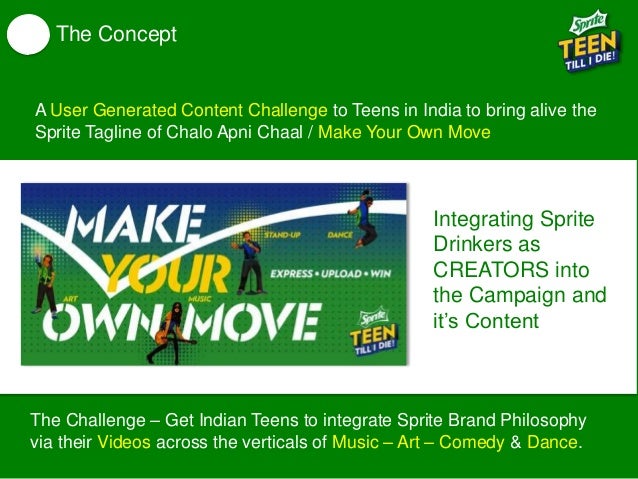 The Concept

Sprite TEEN TILL I DIE!

A User Generated Content Challenge to Teens in India to bring alive the Sprite Tagline of Chalo Apni Chaal / Make Your Own Move

MAKE YOUR OWN MOVE

STAND-UP DANCE ART MUSIC

EXPRESS • UPLOAD • WIN

Sprite TEEN TILL I DIE!

Integrating Sprite Drinkers as CREATORS into the Campaign and it's Content

The Challenge – Get Indian Teens to integrate Sprite Brand Philosophy via their Videos across the verticals of Music – Art – Comedy & Dance.